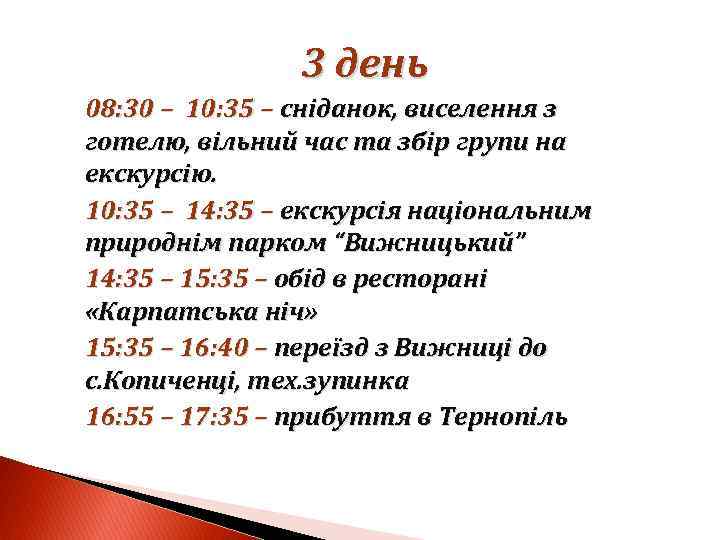 3 день

08:30 – 10:35 – сніданок, виселення з готелю, вільний час та збір групи на екскурсію.

10:35 – 14:35 – екскурсія національним природнім парком “Вижницький”

14:35 – 15:35 – обід в ресторані «Карпатська ніч»

15:35 – 16:40 – переїзд з Вижниці до с.Копиченці, тех.зупинка

16:55 – 17:35 – прибуття в Тернопіль